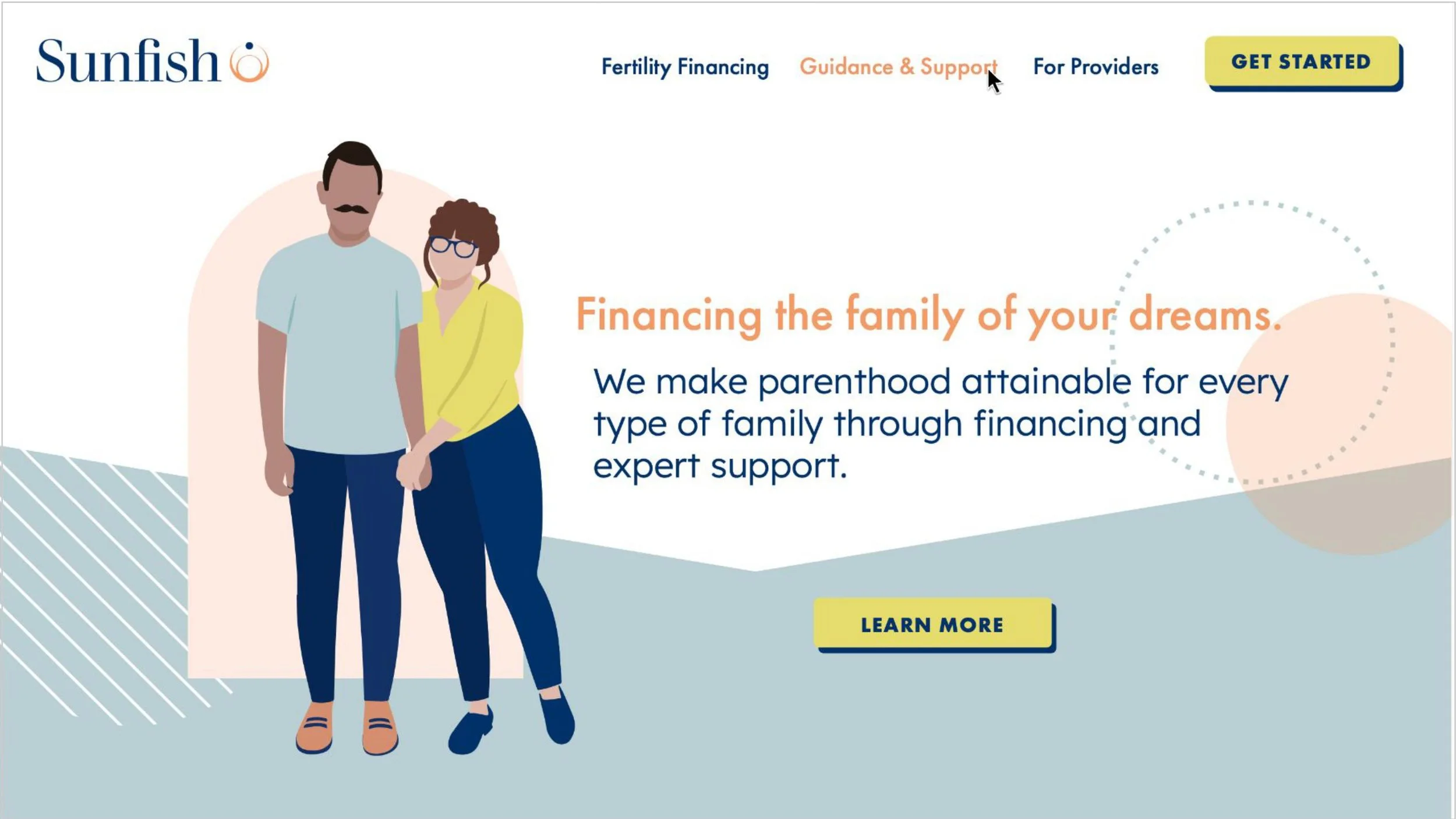 Sunfish

Fertility Financing Guidance & Support For Providers GET STARTED

Financing the family of your dreams.

We make parenthood attainable for every type of family through financing and expert support.

LEARN MORE